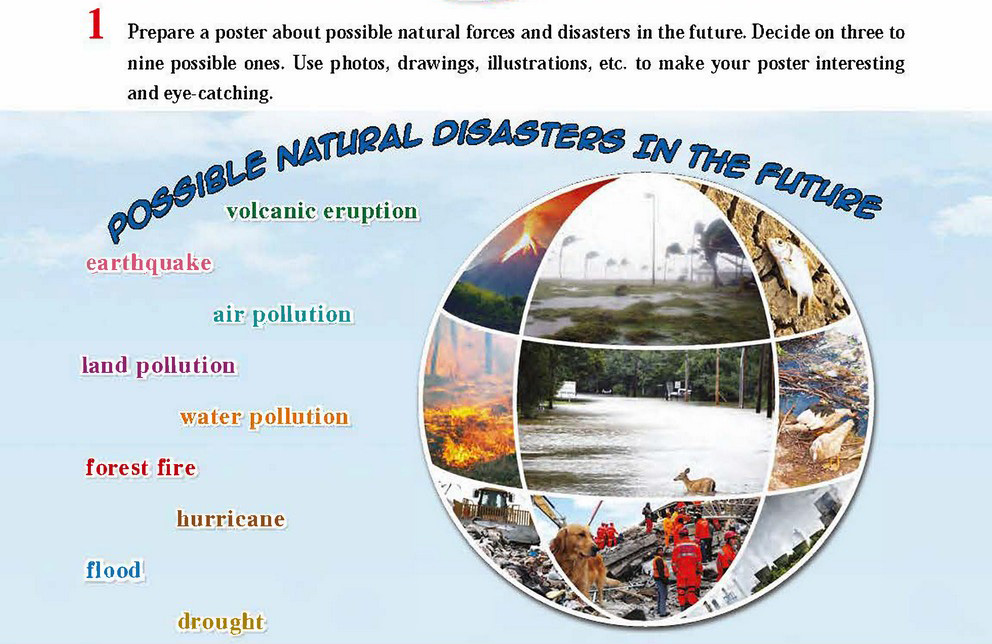 1 Prepare a poster about possible natural forces and disasters in the future. Decide on three to nine possible ones. Use photos, drawings, illustrations, etc. to make your poster interesting and eye-catching.

POSSIBLE NATURAL DISASTERS IN THE FUTURE

volcanic eruption

earthquake

air pollution

land pollution

water pollution

forest fire

hurricane

flood

drought